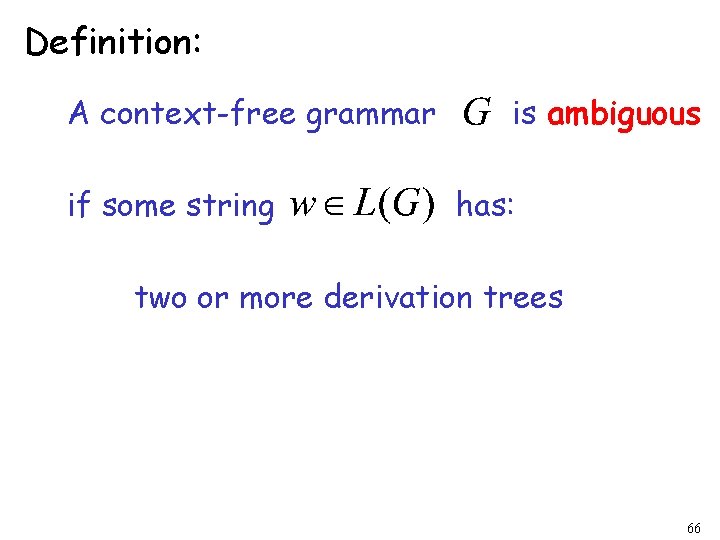 Definition:

A context-free grammar $G$ is ambiguous

if some string $w \in L(G)$ has:

two or more derivation trees

66